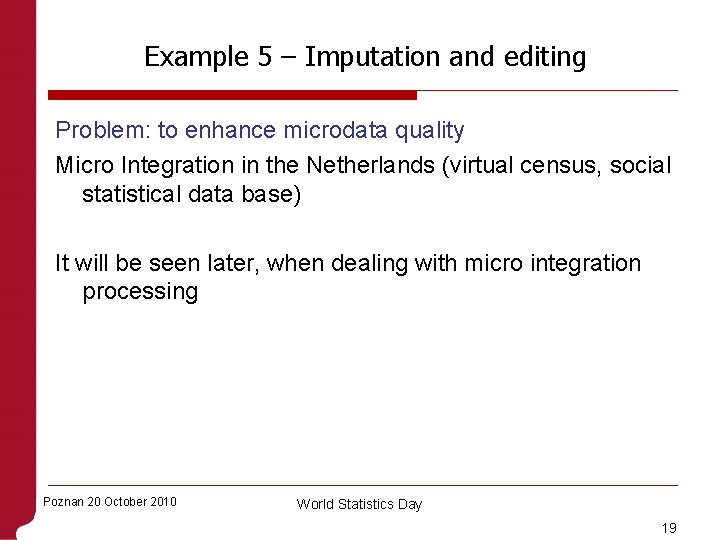 Example 5 – Imputation and editing

Problem: to enhance microdata quality

Micro Integration in the Netherlands (virtual census, social statistical data base)

It will be seen later, when dealing with micro integration processing

Poznan 20 October 2010

World Statistics Day

19